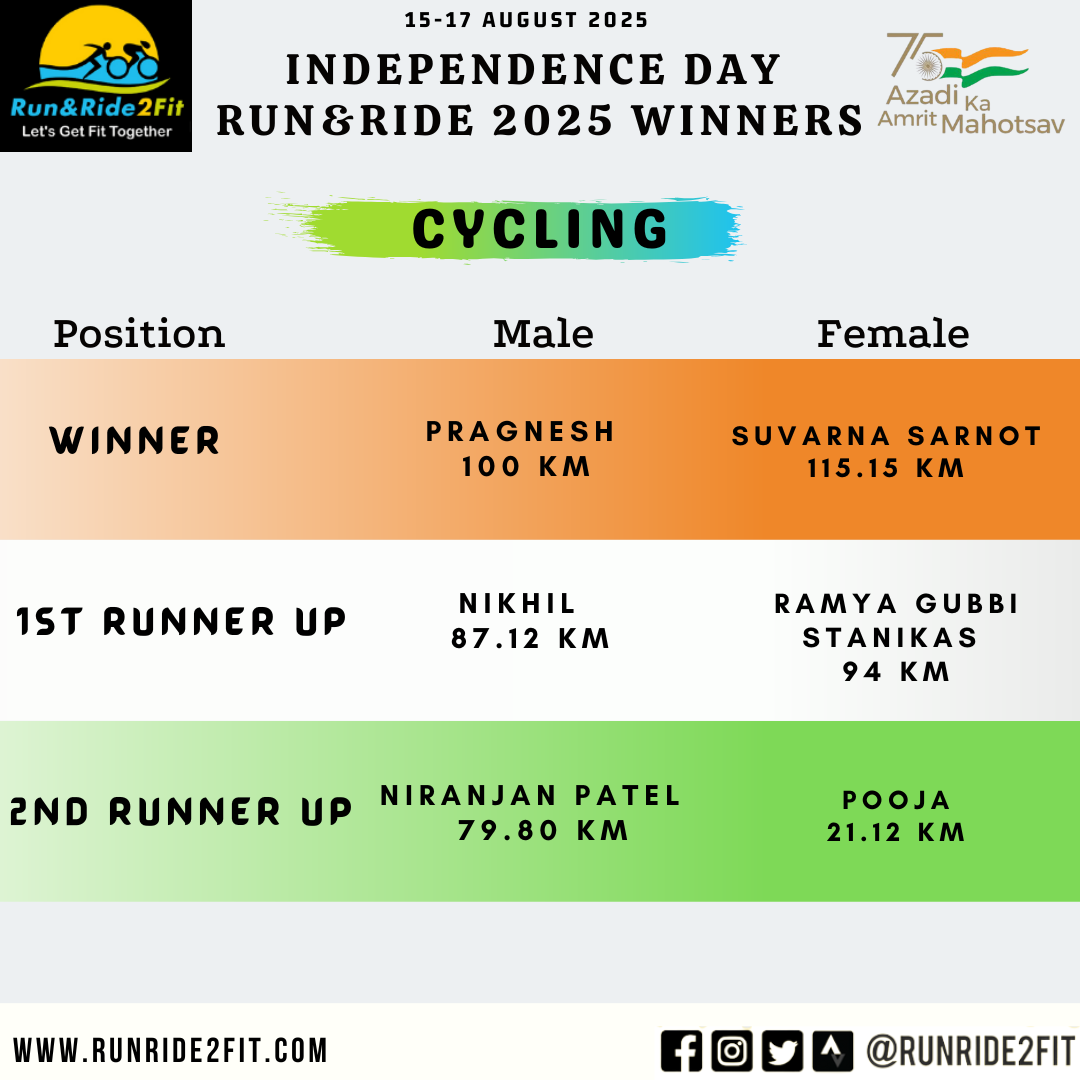 Run&Ride2Fit
Let's Get Fit Together

15-17 AUGUST 2025
INDEPENDENCE DAY
RUN&RIDE 2025 WINNERS

75
Azadi Ka Amrit Mahotsav

CYCLING

| Position | Male | Female |
|---|---|---|
| WINNER | PRAGNESH 100 KM | SUVARNA SARNOT 115.15 KM |
| 1ST RUNNER UP | NIKHIL 87.12 KM | RAMYA GUBBI STANIKAS 94 KM |
| 2ND RUNNER UP | NIRANJAN PATEL 79.80 KM | POOJA 21.12 KM |

WWW.RUNRIDE2FIT.COM
@RUNRIDE2FIT